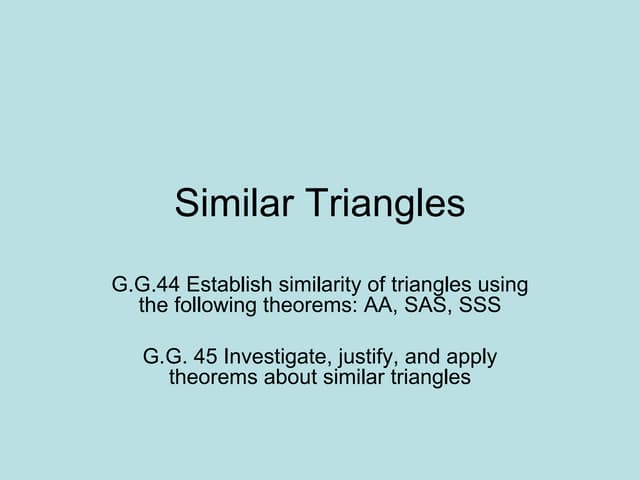 Similar Triangles

G.G.44 Establish similarity of triangles using the following theorems: AA, SAS, SSS

G.G. 45 Investigate, justify, and apply theorems about similar triangles